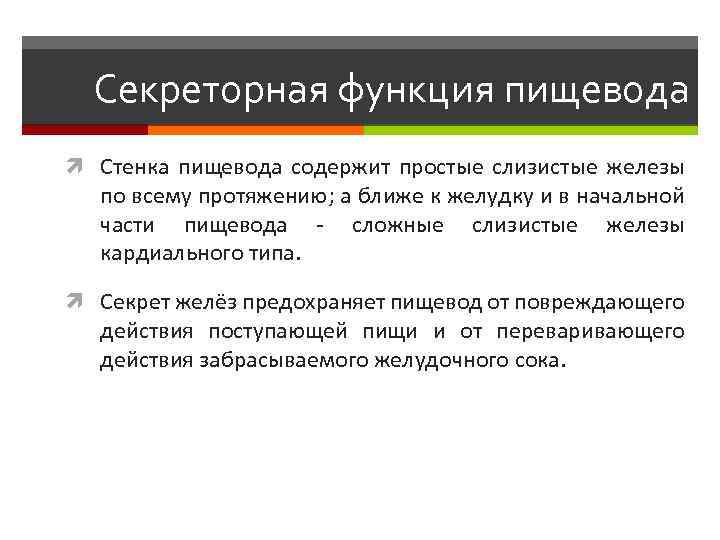 Секреторная функция пищевода

Стенка пищевода содержит простые слизистые железы по всему протяжению; а ближе к желудку и в начальной части пищевода - сложные слизистые железы кардиального типа.

Секрет желёз предохраняет пищевод от повреждающего действия поступающей пищи и от переваривающего действия забрасываемого желудочного сока.